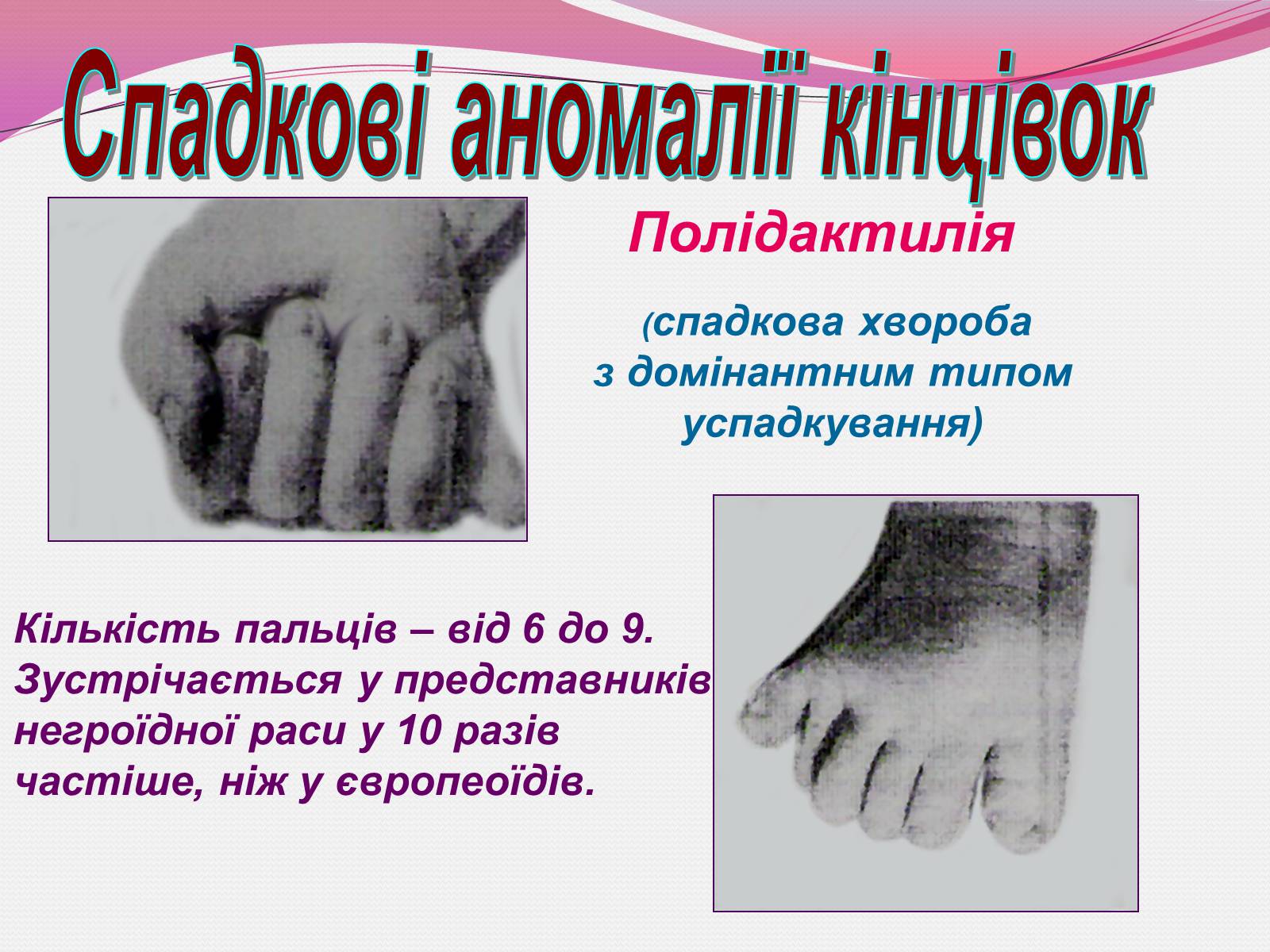 Спадкові аномалії кінцівок

Полідактилія

(спадкова хвороба з домінантним типом успадкування)

Кількість пальців – від 6 до 9. Зустрічається у представників негроїдної раси у 10 разів частіше, ніж у європеоїдів.